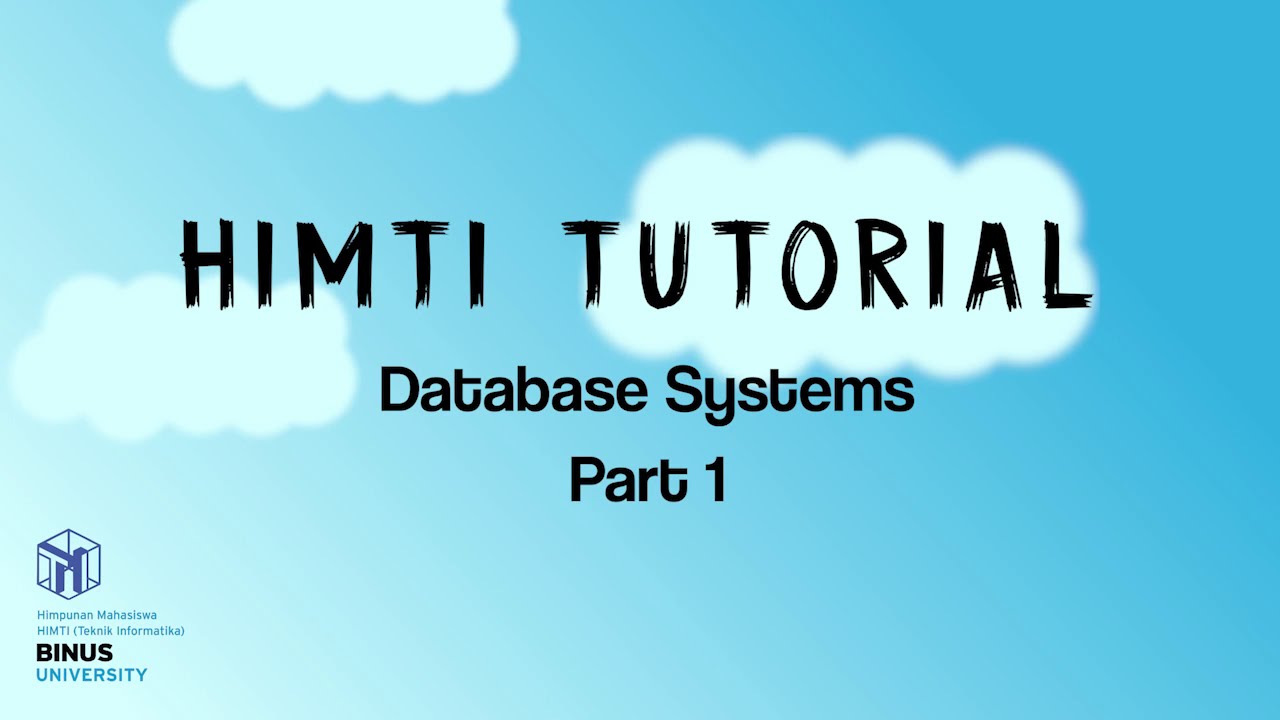 HIMTI TUTORIAL

Database Systems
Part 1

Himpunan Mahasiswa
HIMTI (Teknik Informatika)
BINUS
UNIVERSITY